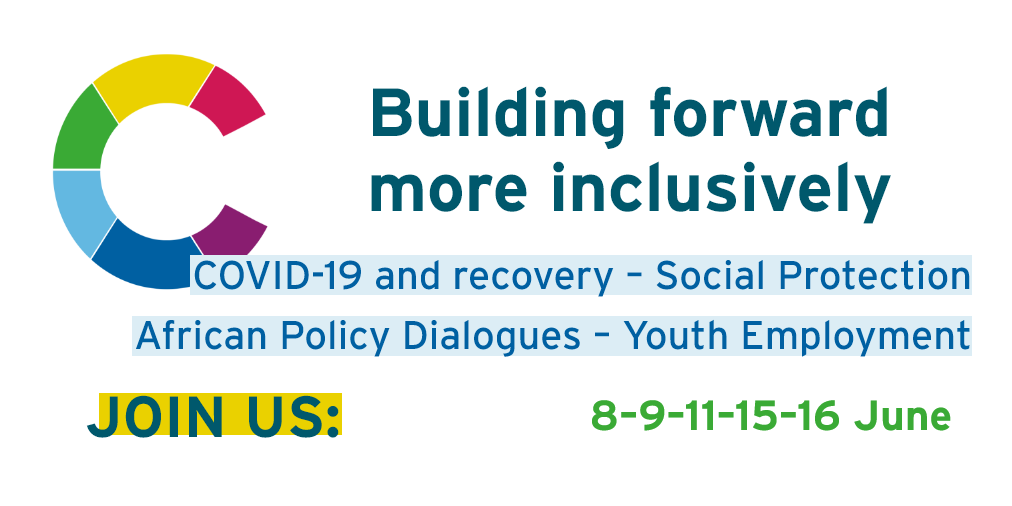 Building forward more inclusively

COVID-19 and recovery – Social Protection

African Policy Dialogues – Youth Employment

JOIN US:

8-9-11-15-16 June